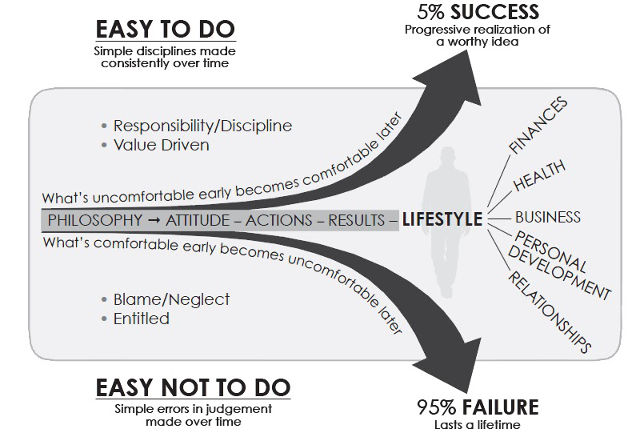 EASY TO DO
Simple disciplines made consistently over time

5% SUCCESS
Progressive realization of a worthy idea

• Responsibility/Discipline
• Value Driven

What's uncomfortable early becomes comfortable later

PHILOSOPHY → ATTITUDE – ACTIONS – RESULTS – LIFESTYLE

What's comfortable early becomes uncomfortable later

FINANCES
HEALTH
BUSINESS
PERSONAL DEVELOPMENT
RELATIONSHIPS

• Blame/Neglect
• Entitled

EASY NOT TO DO
Simple errors in judgement made over time

95% FAILURE
Lasts a lifetime